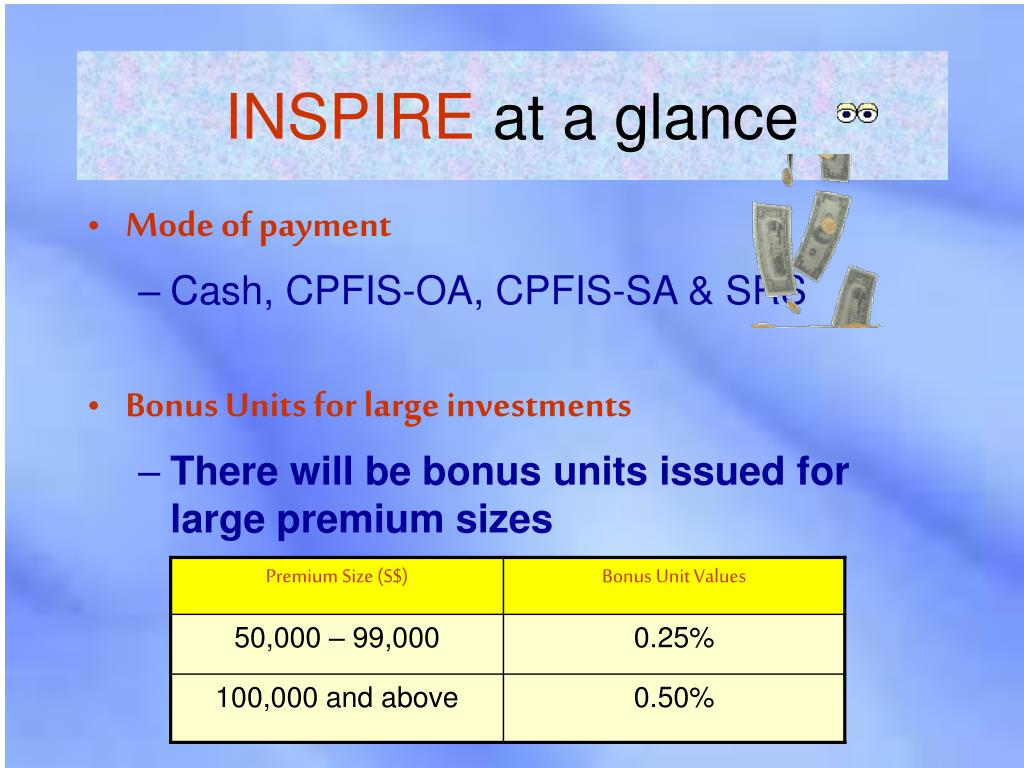 INSPIRE at a glance

• Mode of payment

– Cash, CPFIS-OA, CPFIS-SA & SRS

• Bonus Units for large investments

– There will be bonus units issued for large premium sizes

| Premium Size (S$) | Bonus Unit Values |
|---|---|
| 50,000 – 99,000 | 0.25% |
| 100,000 and above | 0.50% |